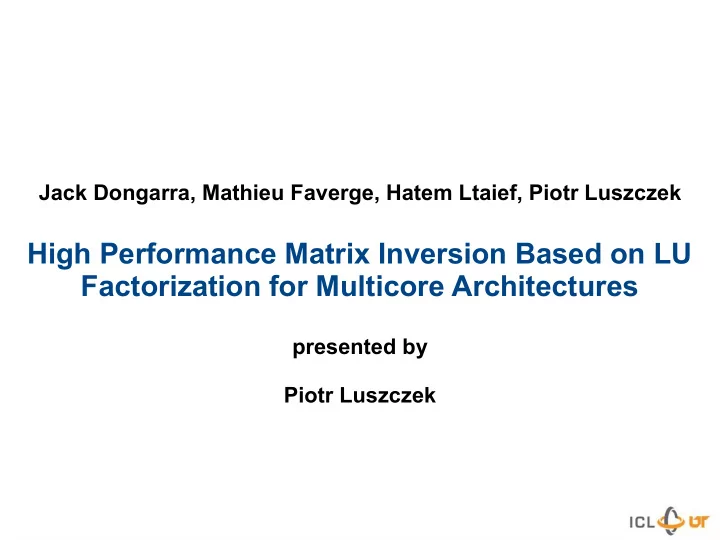 Jack Dongarra, Mathieu Faverge, Hatem Ltaief, Piotr Luszczek

High Performance Matrix Inversion Based on LU Factorization for Multicore Architectures

presented by

Piotr Luszczek

ICL UT